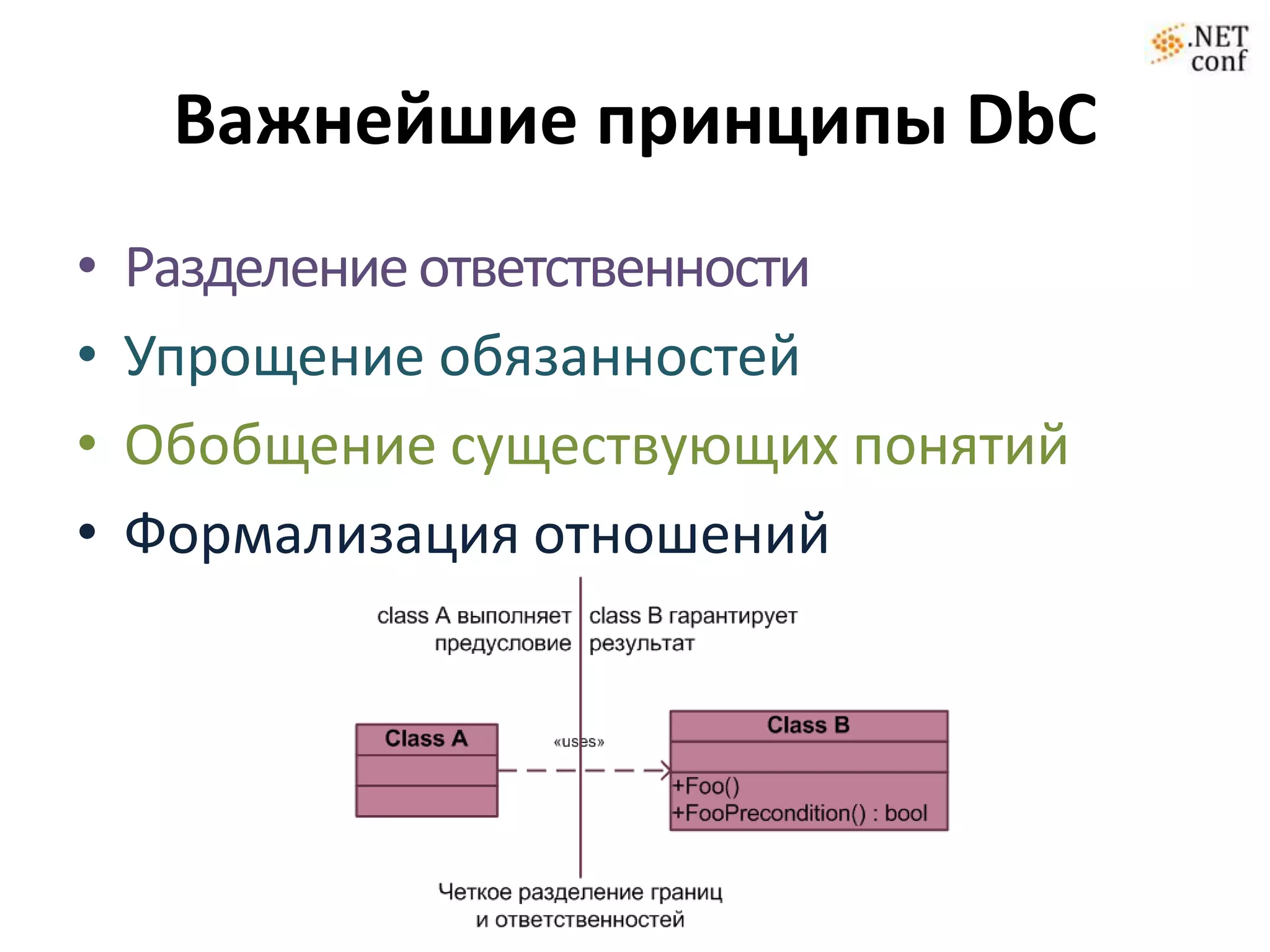 .NET conf

Важнейшие принципы DbC

• Разделение ответственности
• Упрощение обязанностей
• Обобщение существующих понятий
• Формализация отношений

class A выполняет предусловие

class B гарантирует результат

Class A

«uses»

Class B

+Foo()
+FooPrecondition() : bool

Четкое разделение границ и ответственностей